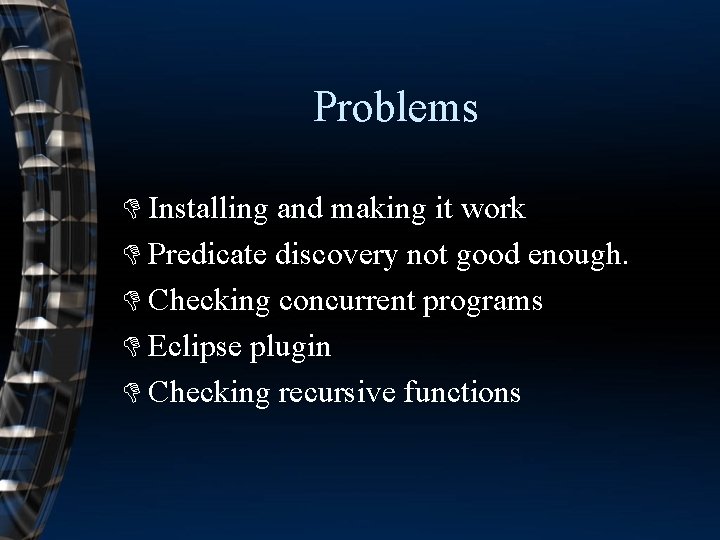 Problems

Installing and making it work

Predicate discovery not good enough.

Checking concurrent programs

Eclipse plugin

Checking recursive functions